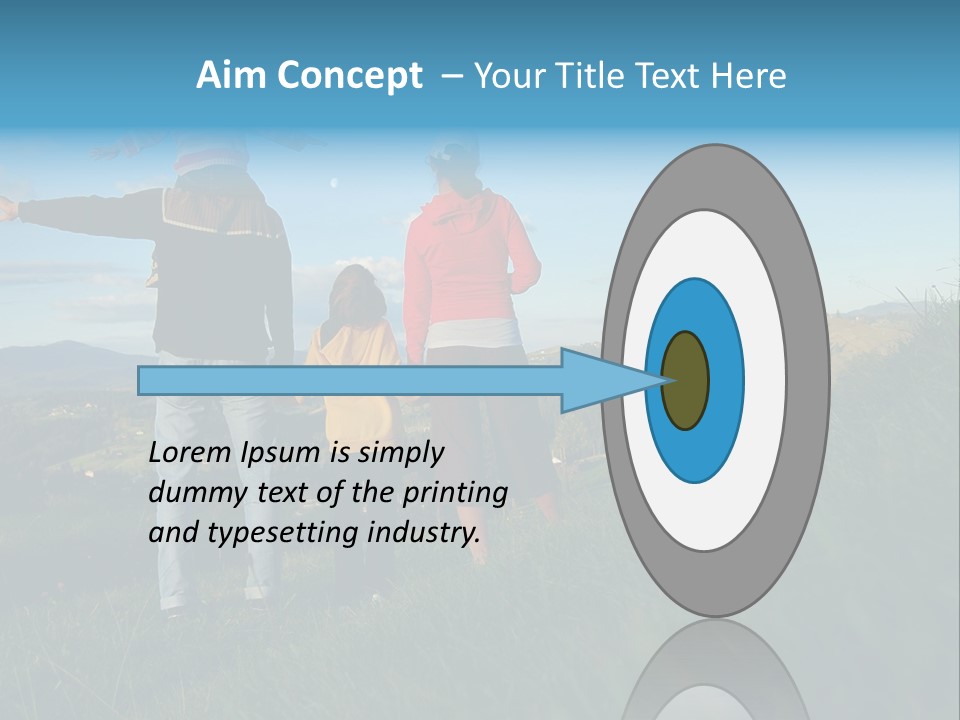 Aim Concept – Your Title Text Here

Lorem Ipsum is simply dummy text of the printing and typesetting industry.